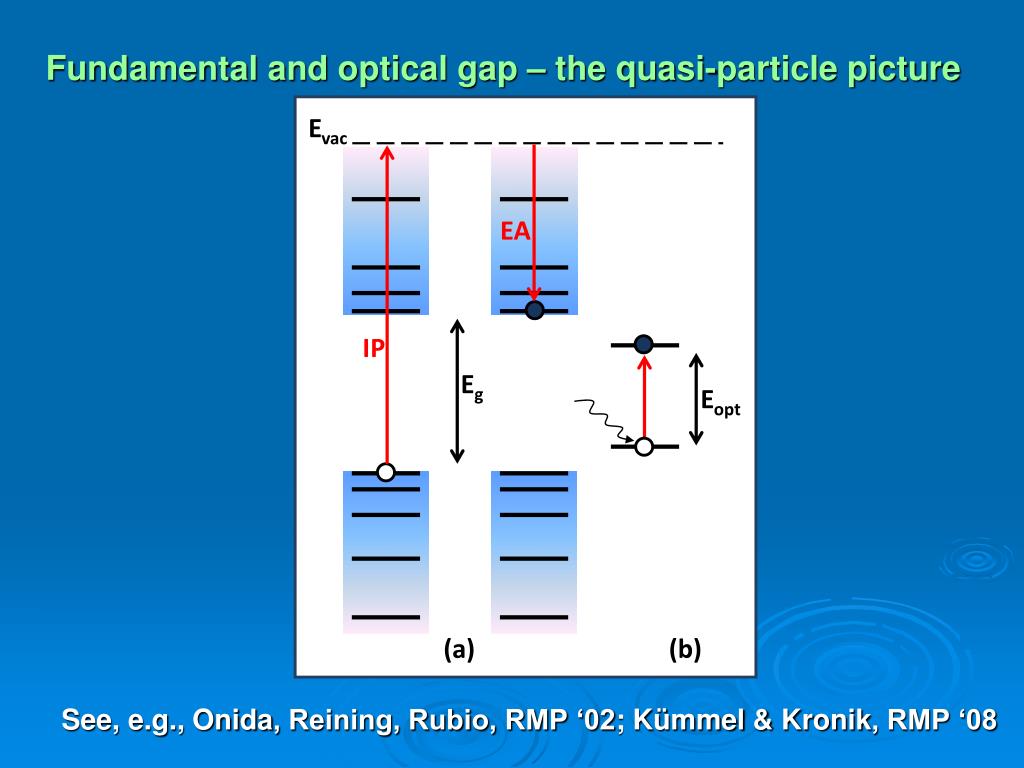 Fundamental and optical gap – the quasi-particle picture

$E_{vac}$

EA

IP

$E_g$

$E_{opt}$

(a)

(b)

See, e.g., Onida, Reining, Rubio, RMP ‘02; Kümmel & Kronik, RMP ‘08